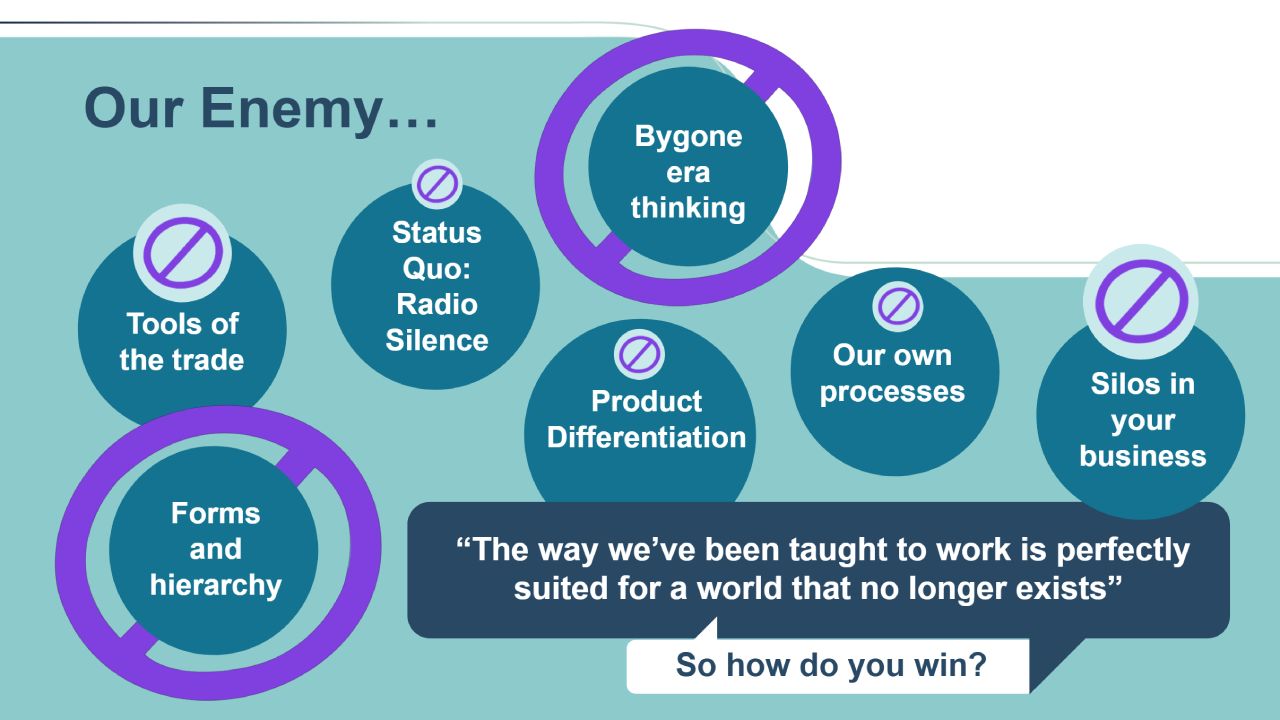 Our Enemy…

Tools of the trade

Status Quo: Radio Silence

Bygone era thinking

Product Differentiation

Our own processes

Silos in your business

Forms and hierarchy

“The way we’ve been taught to work is perfectly suited for a world that no longer exists”

So how do you win?